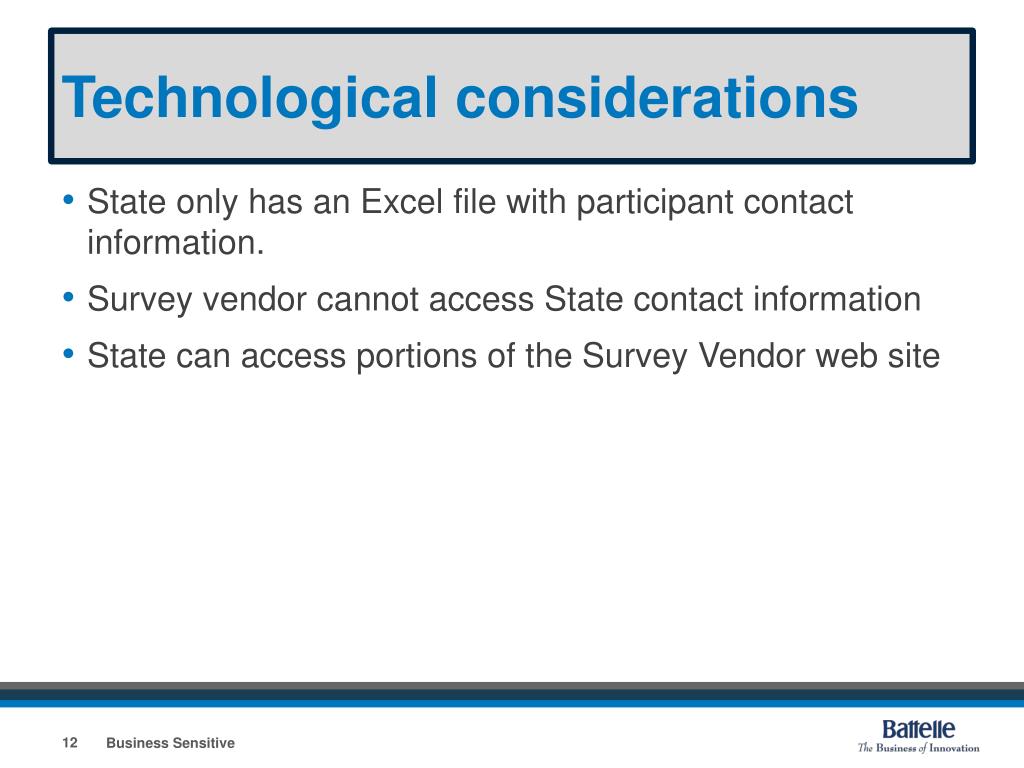 Technological considerations

• State only has an Excel file with participant contact information.

• Survey vendor cannot access State contact information

• State can access portions of the Survey Vendor web site

12 Business Sensitive

Battelle
The Business of Innovation